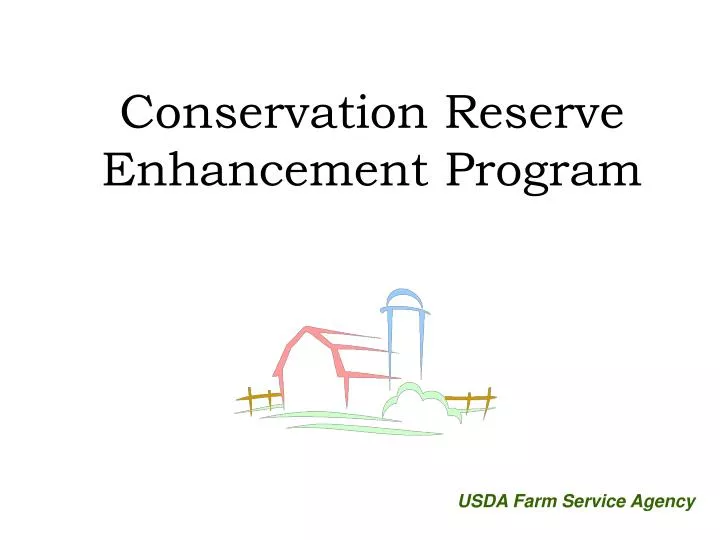 Conservation Reserve Enhancement Program

USDA Farm Service Agency